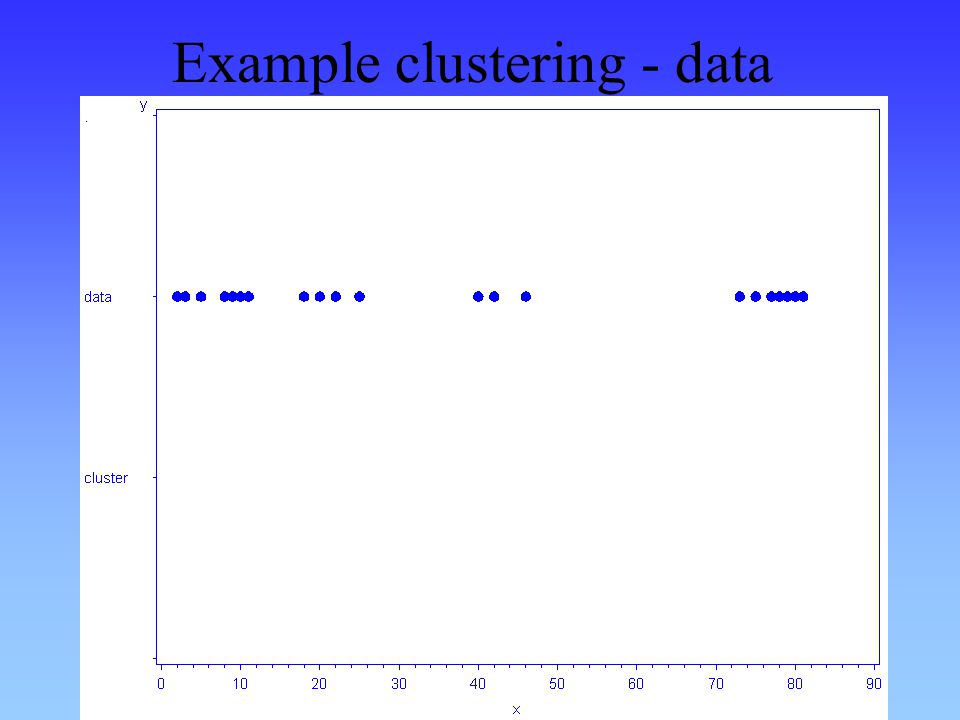 Example clustering - data

y

.

data

cluster

0 10 20 30 40 50 60 70 80 90

x